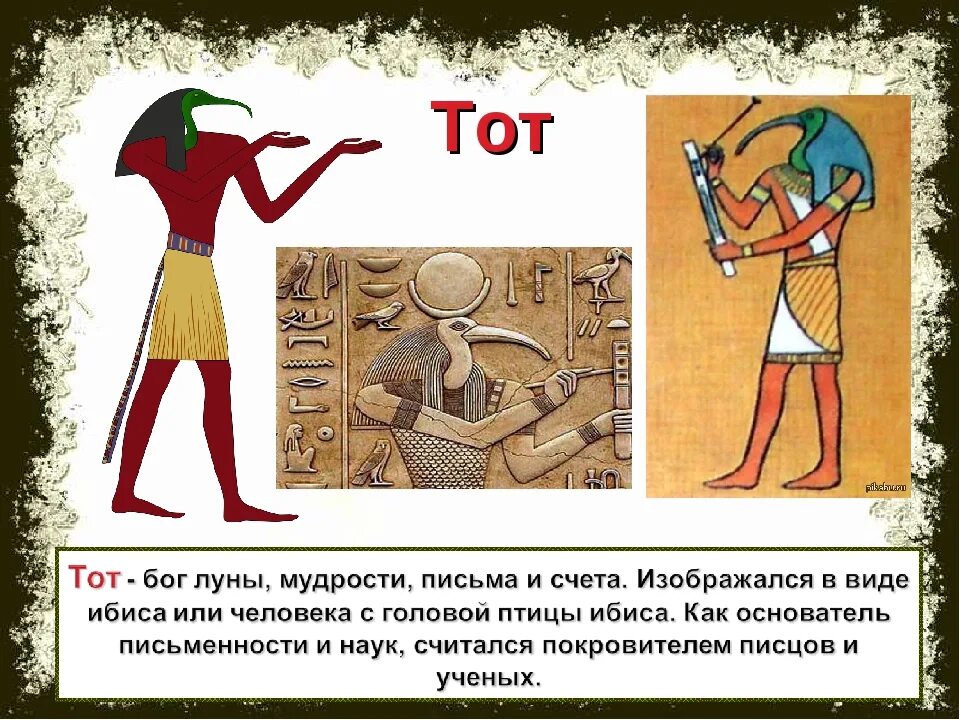 Тот

pikabu.ru

Тот - бог луны, мудрости, письма и счета. Изображался в виде ибиса или человека с головой птицы ибиса. Как основатель письменности и наук, считался покровителем писцов и ученых.